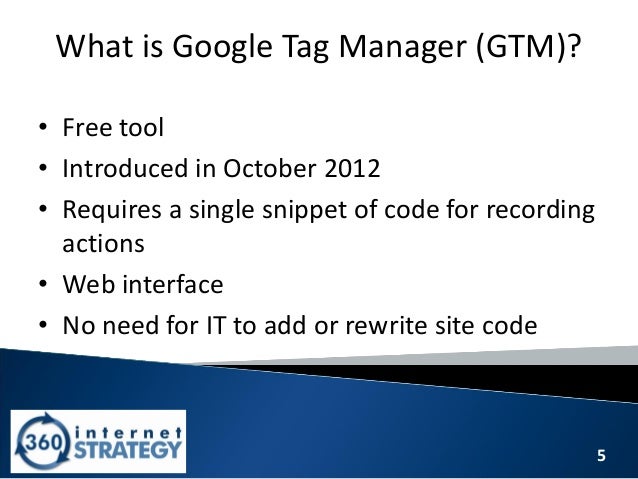 What is Google Tag Manager (GTM)?

• Free tool
• Introduced in October 2012
• Requires a single snippet of code for recording actions
• Web interface
• No need for IT to add or rewrite site code

360 internet STRATEGY

5